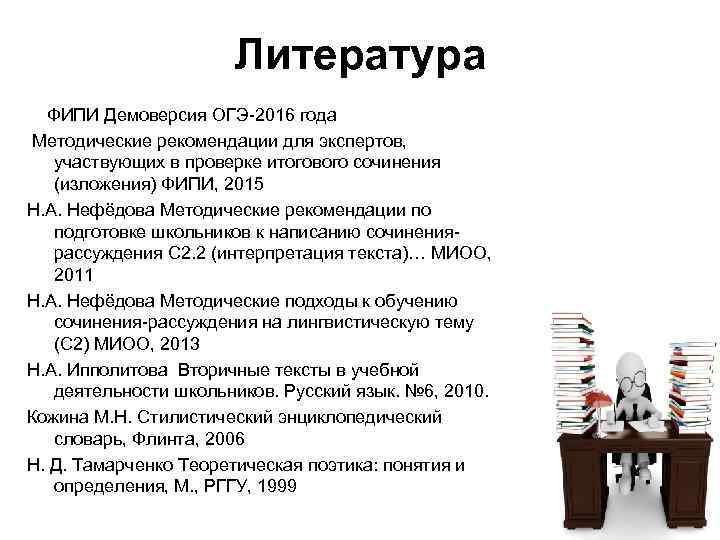 Литература

ФИПИ Демоверсия ОГЭ-2016 года

Методические рекомендации для экспертов, участвующих в проверке итогового сочинения (изложения) ФИПИ, 2015

Н.А. Нефёдова Методические рекомендации по подготовке школьников к написанию сочинения-рассуждения С2.2 (интерпретация текста)… МИОО, 2011

Н.А. Нефёдова Методические подходы к обучению сочинения-рассуждения на лингвистическую тему (С2) МИОО, 2013

Н.А. Ипполитова Вторичные тексты в учебной деятельности школьников. Русский язык. №6, 2010.

Кожина М.Н. Стилистический энциклопедический словарь, Флинта, 2006

Н. Д. Тамарченко Теоретическая поэтика: понятия и определения, М., РГГУ, 1999